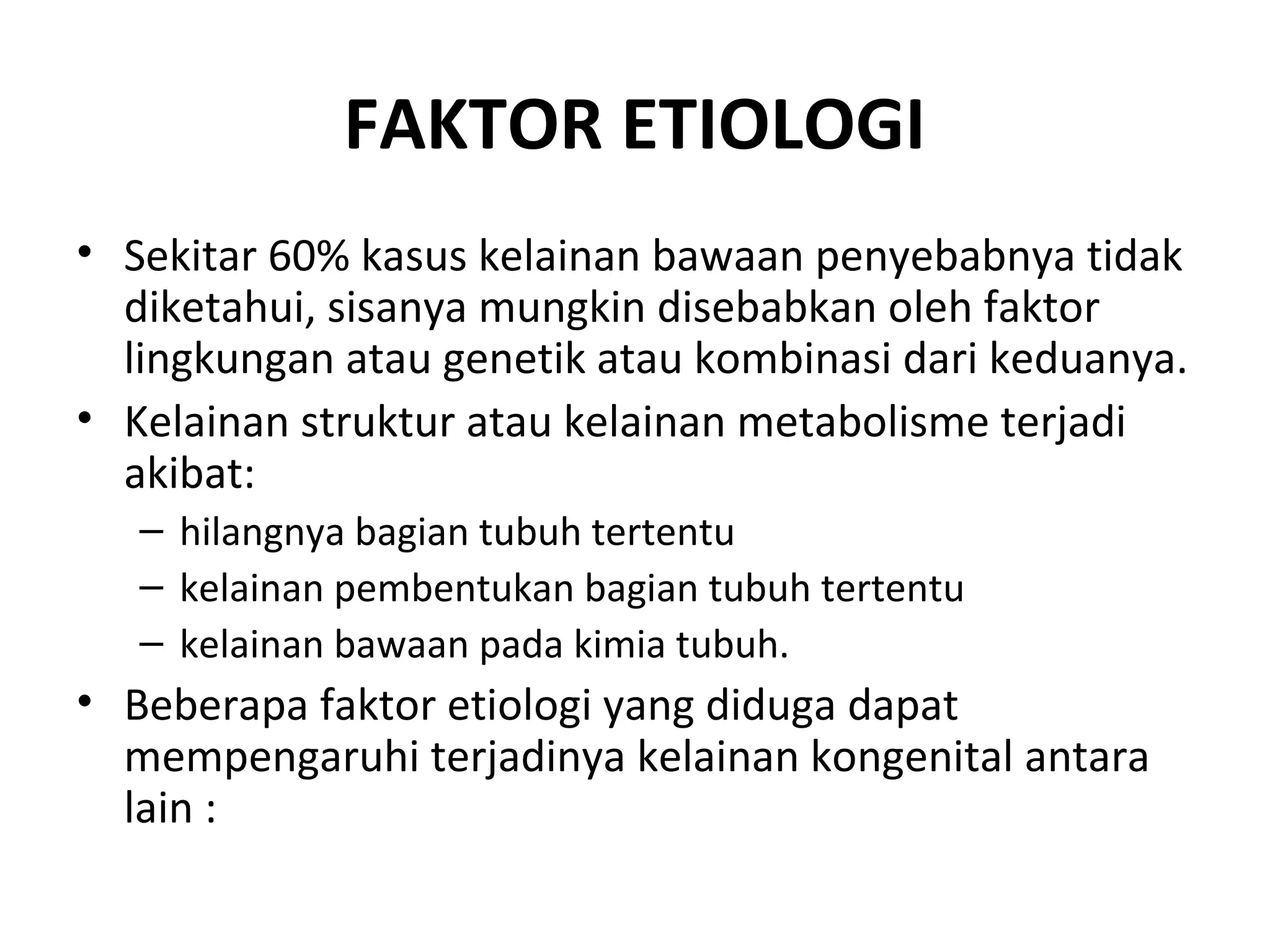 FAKTOR ETIOLOGI

• Sekitar 60% kasus kelainan bawaan penyebabnya tidak diketahui, sisanya mungkin disebabkan oleh faktor lingkungan atau genetik atau kombinasi dari keduanya.
• Kelainan struktur atau kelainan metabolisme terjadi akibat:
– hilangnya bagian tubuh tertentu
– kelainan pembentukan bagian tubuh tertentu
– kelainan bawaan pada kimia tubuh.
• Beberapa faktor etiologi yang diduga dapat mempengaruhi terjadinya kelainan kongenital antara lain :